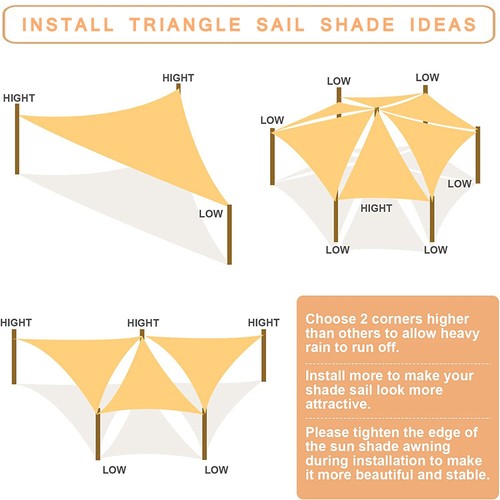 INSTALL TRIANGLE SAIL SHADE IDEAS

HIGHT

HIGHT

LOW

LOW

LOW

LOW

LOW

HIGHT

LOW

LOW

HIGHT

HIGHT

HIGHT

LOW

LOW

Choose 2 corners higher than others to allow heavy rain to run off.

Install more to make your shade sail look more attractive.

Please tighten the edge of the sun shade awning during installation to make it more beautiful and stable.